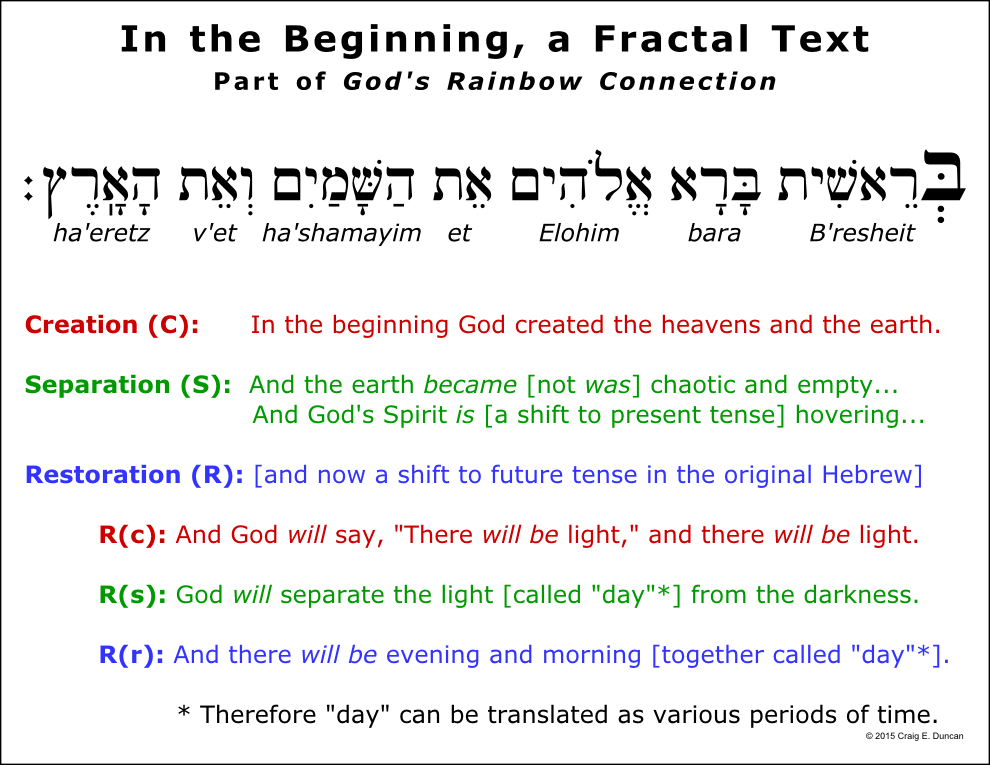 In the Beginning, a Fractal Text
Part of God's Rainbow Connection

בְּרֵאשִׁית בָּרָא אֱלֹהִים אֵת הַשָּׁמַיִם וְאֵת הָאָרֶץ׃
ha'eretz v'et ha'shamayim et Elohim bara B'resheit

Creation (C): In the beginning God created the heavens and the earth.

Separation (S): And the earth became [not was] chaotic and empty... And God's Spirit is [a shift to present tense] hovering...

Restoration (R): [and now a shift to future tense in the original Hebrew]

R(c): And God will say, "There will be light," and there will be light.

R(s): God will separate the light [called "day"*] from the darkness.

R(r): And there will be evening and morning [together called "day"*].

* Therefore "day" can be translated as various periods of time.

© 2015 Craig E. Duncan